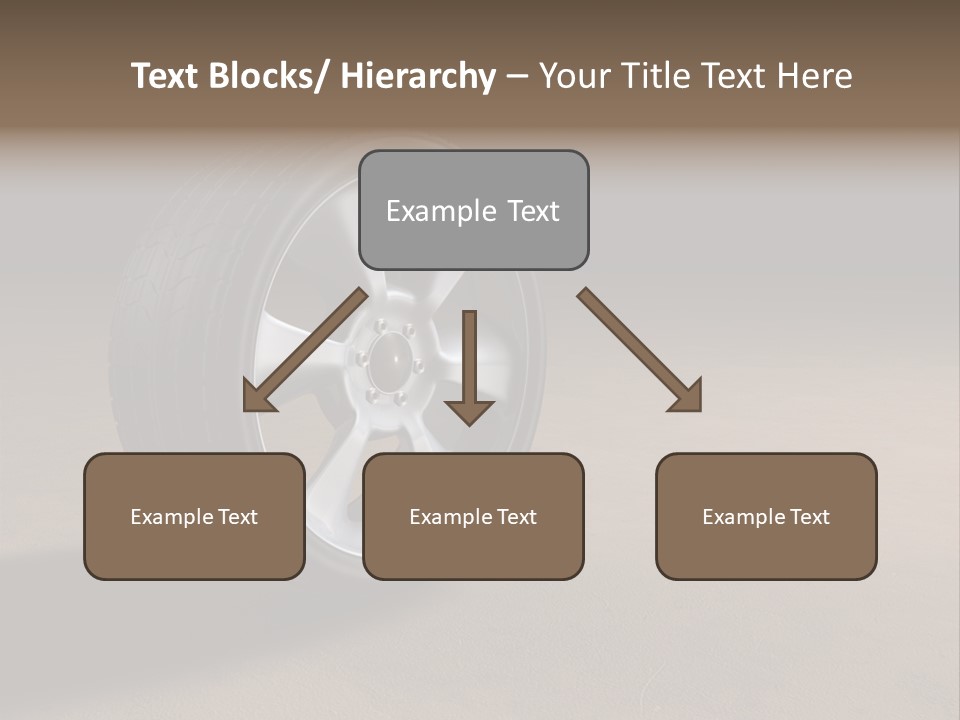 Text Blocks/ Hierarchy – Your Title Text Here

Example Text

Example Text

Example Text

Example Text